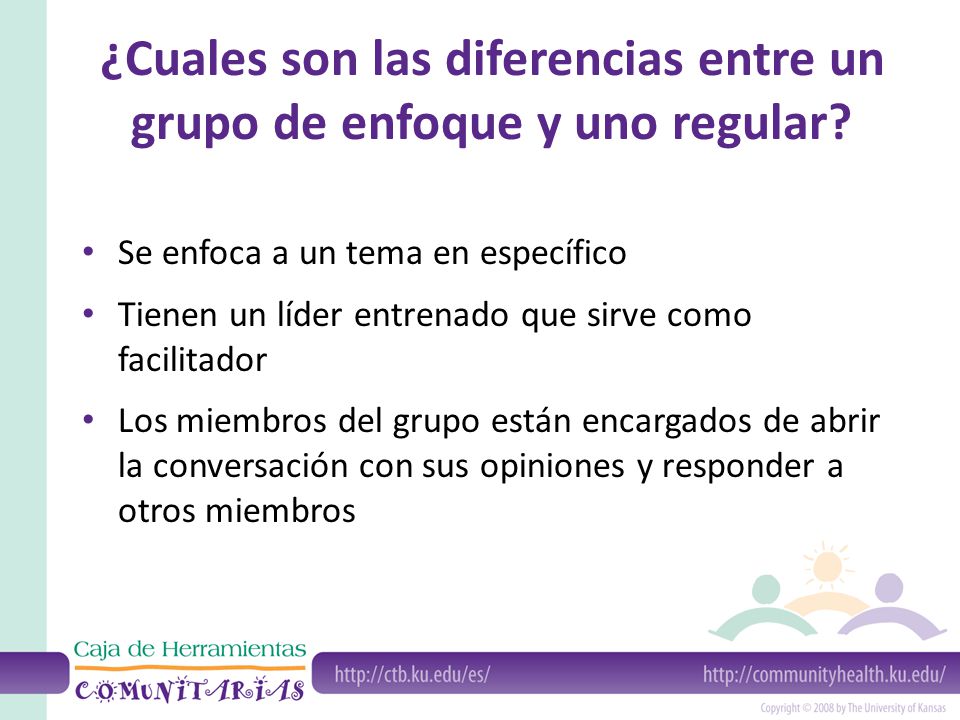 ¿Cuales son las diferencias entre un grupo de enfoque y uno regular?

• Se enfoca a un tema en específico
• Tienen un líder entrenado que sirve como facilitador
• Los miembros del grupo están encargados de abrir la conversación con sus opiniones y responder a otros miembros

Caja de Herramientas
COMUNITARIAS

http://ctb.ku.edu/es/

http://communityhealth.ku.edu/

Copyright © 2008 by The University of Kansas